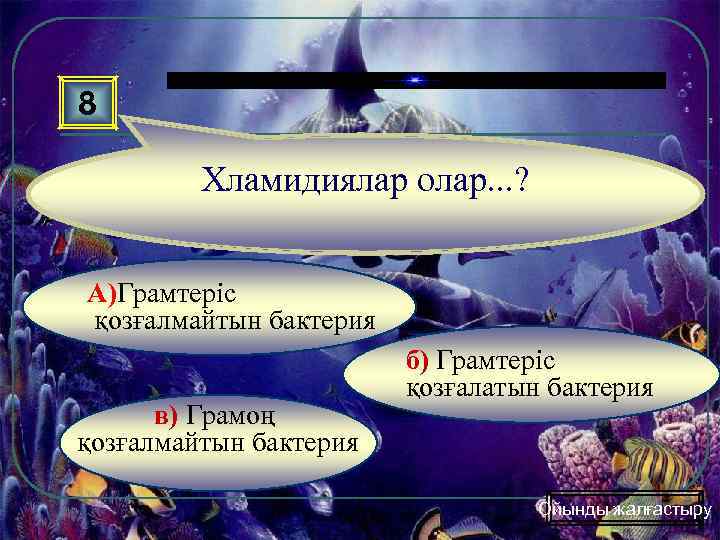 8

Хламидиялар олар...?

А)Грамтеріс қозғалмайтын бактерия

б) Грамтеріс қозғалатын бактерия

в) Грамоң қозғалмайтын бактерия

Ойынды жалғастыру